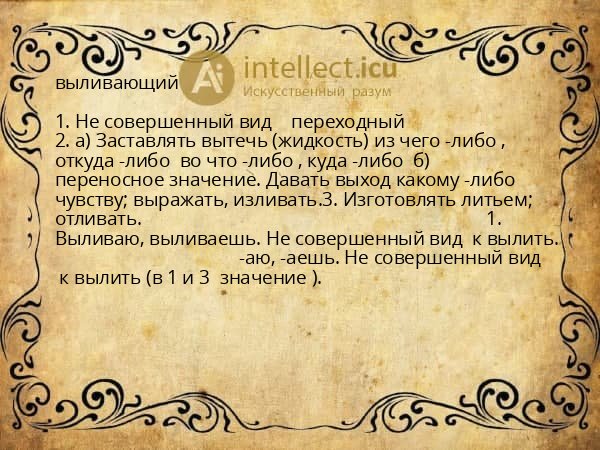 выливающий

Ai intellect.icu
Искусственный разум

1. Не совершенный вид    переходный
2. а) Заставлять вытечь (жидкость) из чего -либо , откуда -либо  во что -либо , куда -либо  б) переносное значение. Давать выход какому -либо чувству; выражать, изливать.3. Изготовлять литьем; отливать.                                                              1. Выливаю, выливаешь. Не совершенный вид  к вылить.                                               -аю, -аешь. Не совершенный вид  к вылить (в 1 и 3  значение ).